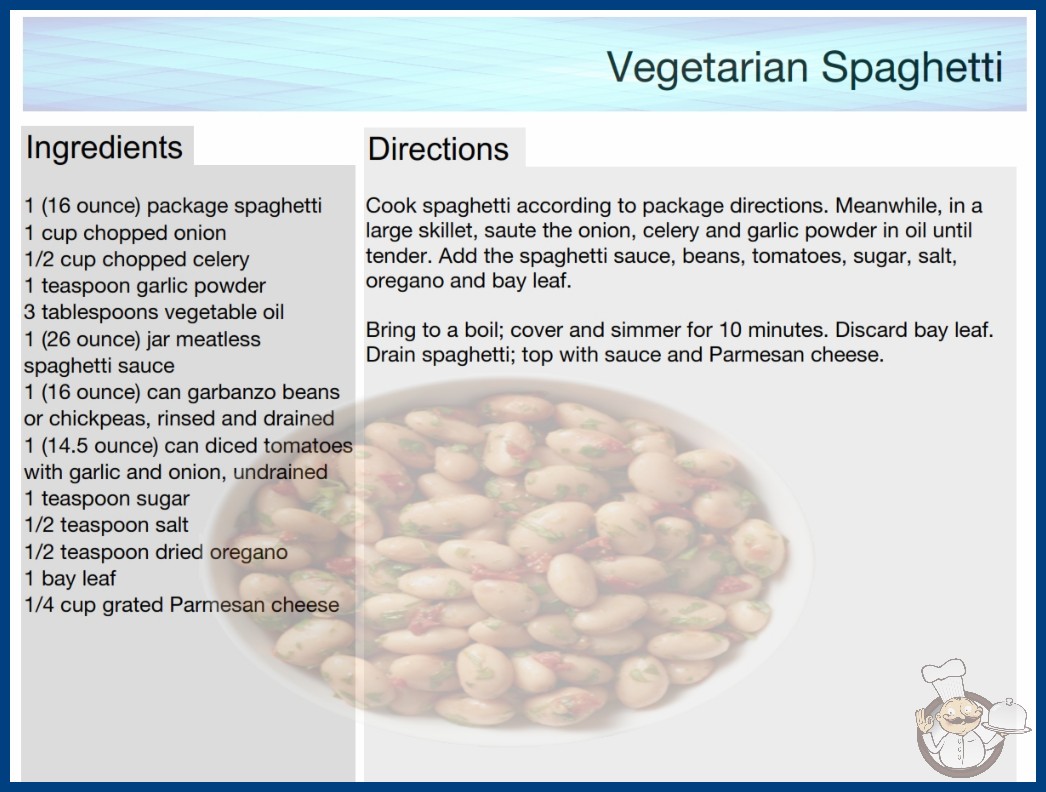 Vegetarian Spaghetti

Ingredients

1 (16 ounce) package spaghetti
1 cup chopped onion
1/2 cup chopped celery
1 teaspoon garlic powder
3 tablespoons vegetable oil
1 (26 ounce) jar meatless spaghetti sauce
1 (16 ounce) can garbanzo beans or chickpeas, rinsed and drained
1 (14.5 ounce) can diced tomatoes with garlic and onion, undrained
1 teaspoon sugar
1/2 teaspoon salt
1/2 teaspoon dried oregano
1 bay leaf
1/4 cup grated Parmesan cheese

Directions

Cook spaghetti according to package directions. Meanwhile, in a large skillet, saute the onion, celery and garlic powder in oil until tender. Add the spaghetti sauce, beans, tomatoes, sugar, salt, oregano and bay leaf.

Bring to a boil; cover and simmer for 10 minutes. Discard bay leaf. Drain spaghetti; top with sauce and Parmesan cheese.